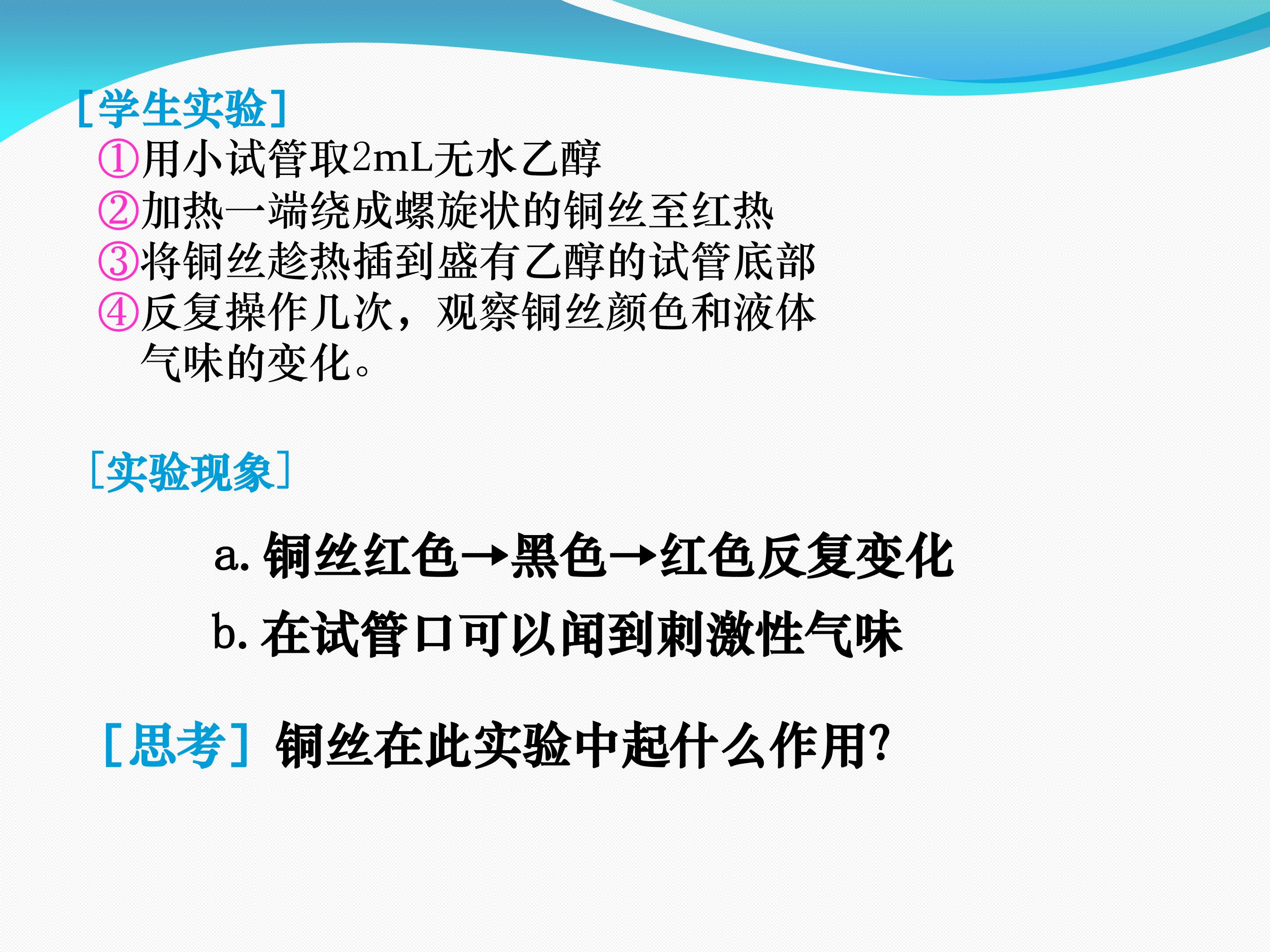 [学生实验]

①用小试管取2mL无水乙醇
②加热一端绕成螺旋状的铜丝至红热
③将铜丝趁热插到盛有乙醇的试管底部
④反复操作几次，观察铜丝颜色和液体气味的变化。

[实验现象]

a. 铜丝红色→黑色→红色反复变化
b. 在试管口可以闻到刺激性气味

[思考] 铜丝在此实验中起什么作用?